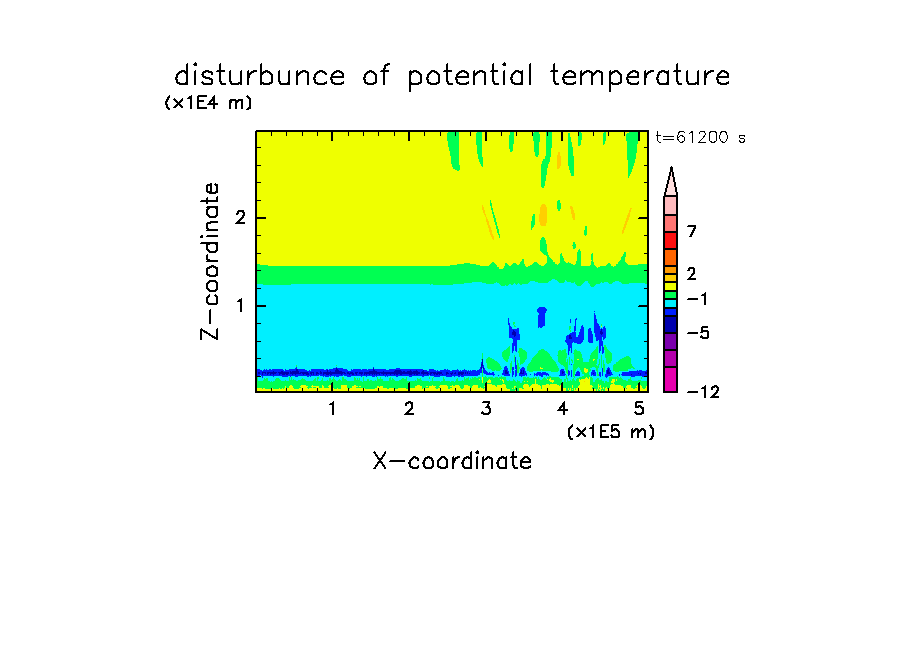 disturbunce of potential temperature
(x1E4 m)

t=61200 s

Z-coordinate

2

1

7

2

−1

−5

−12

1 2 3 4 5

(x1E5 m)

X-coordinate